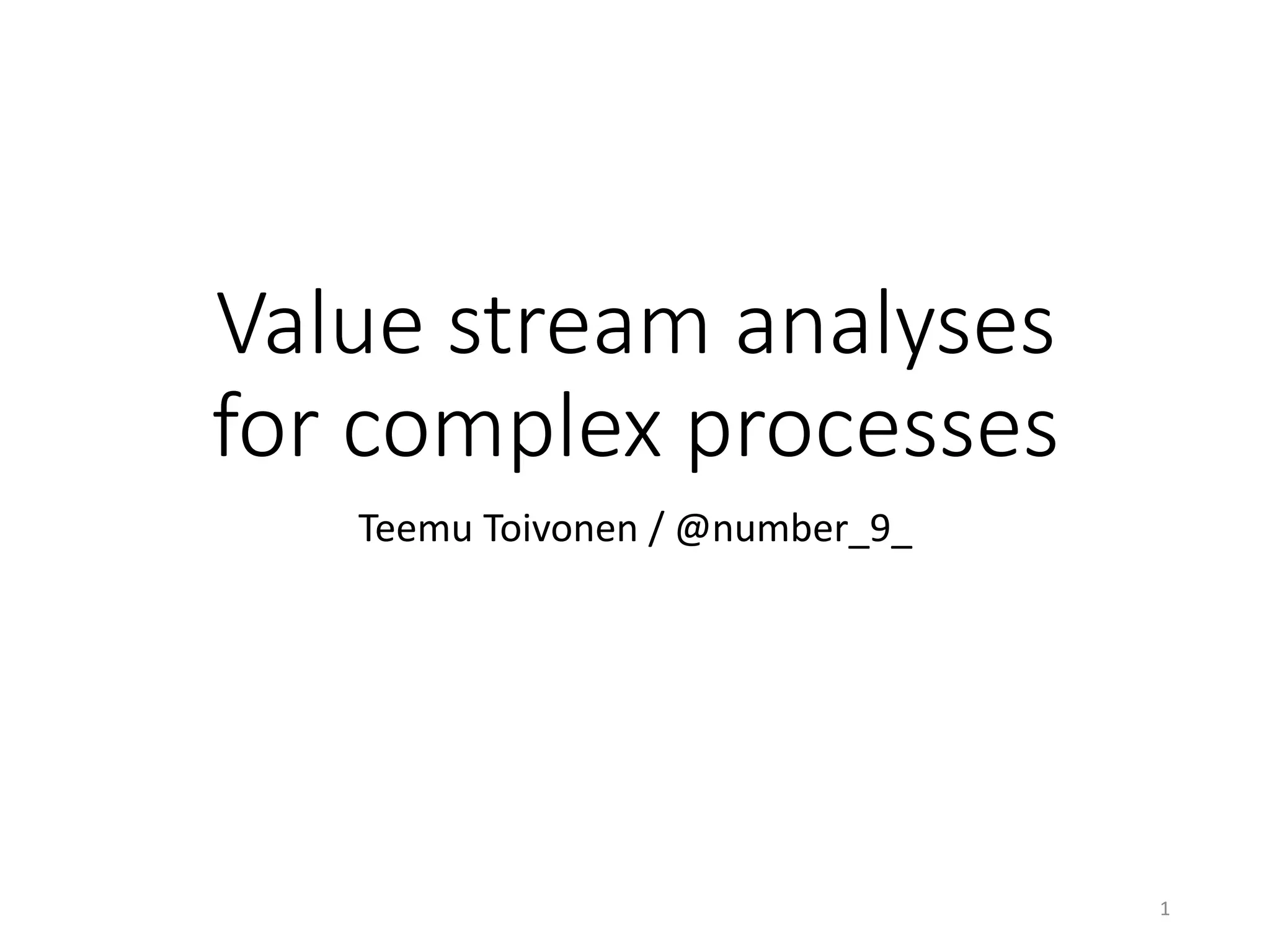 Value stream analyses for complex processes

Teemu Toivonen / @number_9_

1